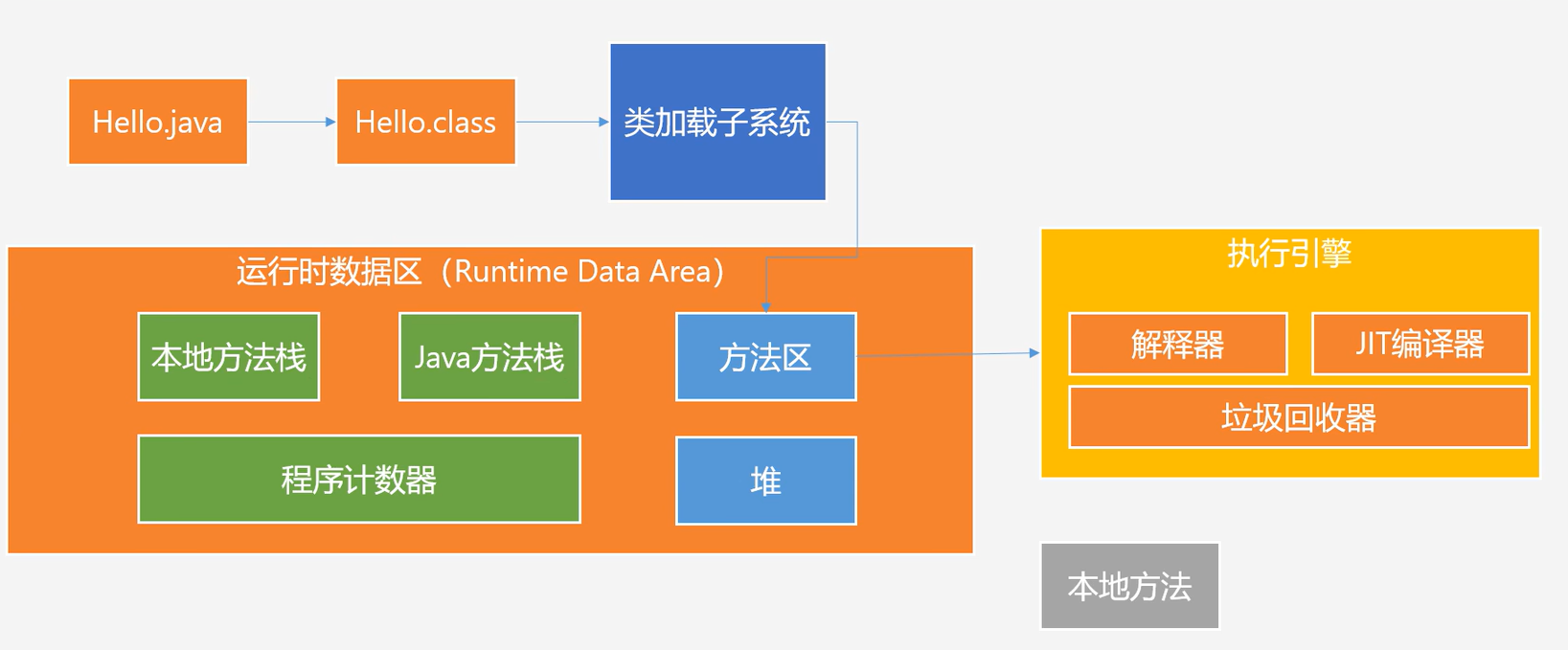 Hello.java

Hello.class

类加载子系统

运行时数据区（Runtime Data Area）

本地方法栈

Java方法栈

方法区

程序计数器

堆

执行引擎

解释器

JIT编译器

垃圾回收器

本地方法